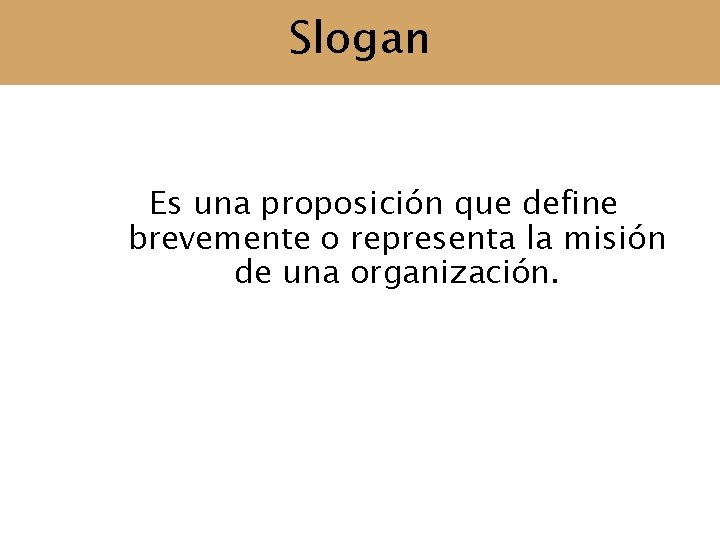 Slogan

Es una proposición que define brevemente o representa la misión de una organización.